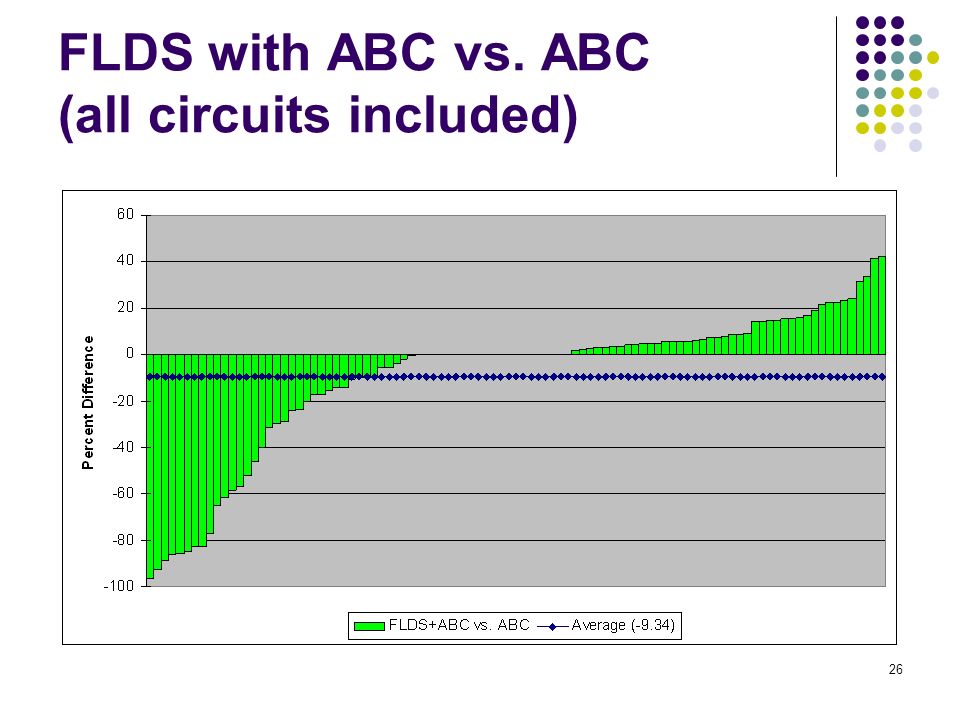 FLDS with ABC vs. ABC (all circuits included)

60
40
20
0
-20
-40
-60
-80
-100

Percent Difference

FLDS+ABC vs. ABC
Average (-9.34)

26